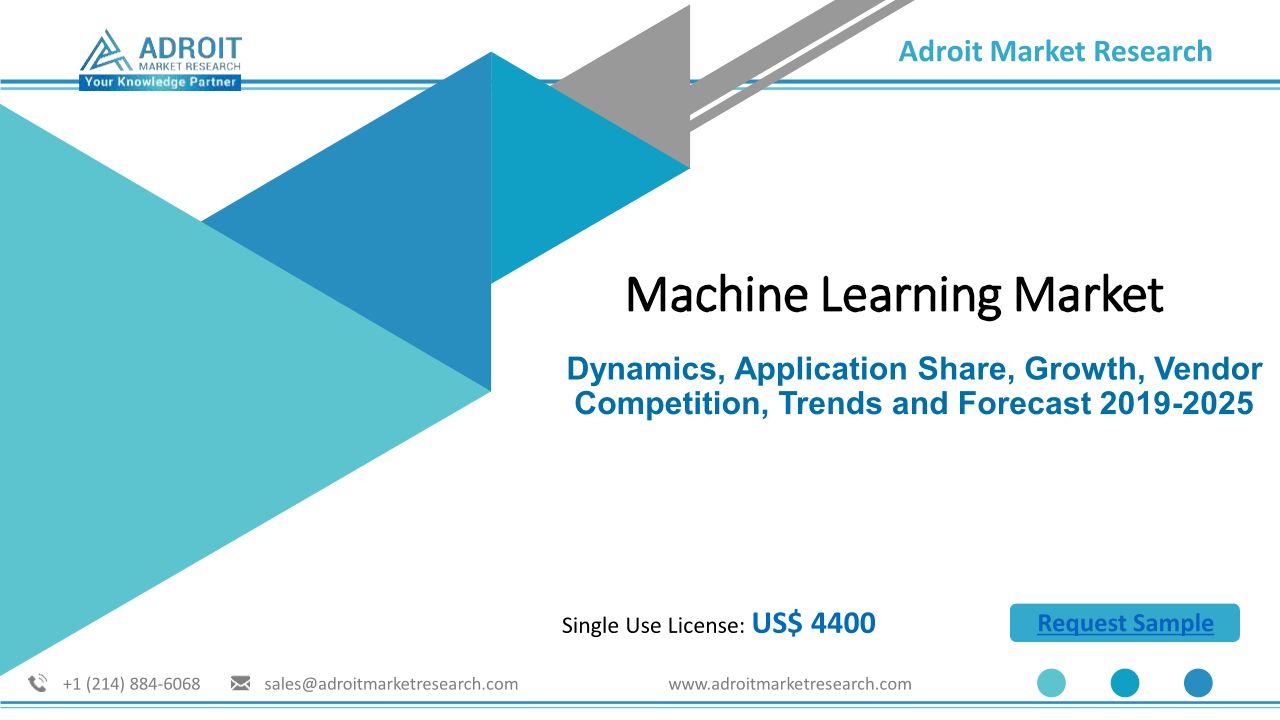 ADROIT
MARKET RESEARCH
Your Knowledge Partner

Adroit Market Research

Machine Learning Market

Dynamics, Application Share, Growth, Vendor Competition, Trends and Forecast 2019-2025

Single Use License: US$ 4400

Request Sample

+1 (214) 884-6068 sales@adroitmarketresearch.com www.adroitmarketresearch.com